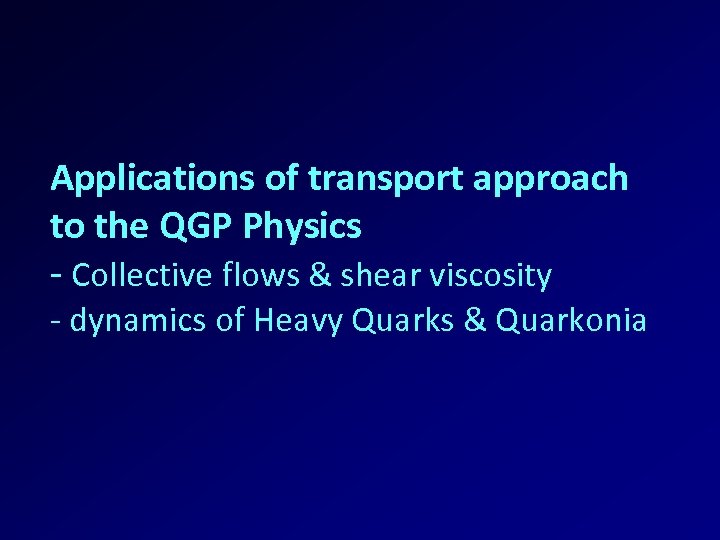 Applications of transport approach to the QGP Physics

- Collective flows & shear viscosity
- dynamics of Heavy Quarks & Quarkonia